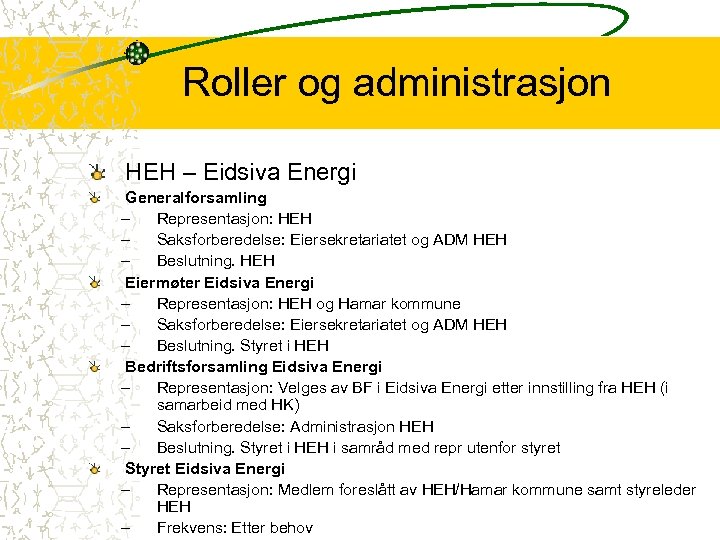 Roller og administrasjon

HEH – Eidsiva Energi

Generalforsamling
– Representasjon: HEH
– Saksforberedelse: Eiersekretariatet og ADM HEH
– Beslutning. HEH

Eiermøter Eidsiva Energi
– Representasjon: HEH og Hamar kommune
– Saksforberedelse: Eiersekretariatet og ADM HEH
– Beslutning. Styret i HEH

Bedriftsforsamling Eidsiva Energi
– Representasjon: Velges av BF i Eidsiva Energi etter innstilling fra HEH (i samarbeid med HK)
– Saksforberedelse: Administrasjon HEH
– Beslutning. Styret i HEH i samråd med repr utenfor styret

Styret Eidsiva Energi
– Representasjon: Medlem foreslått av HEH/Hamar kommune samt styreleder HEH
– Frekvens: Etter behov